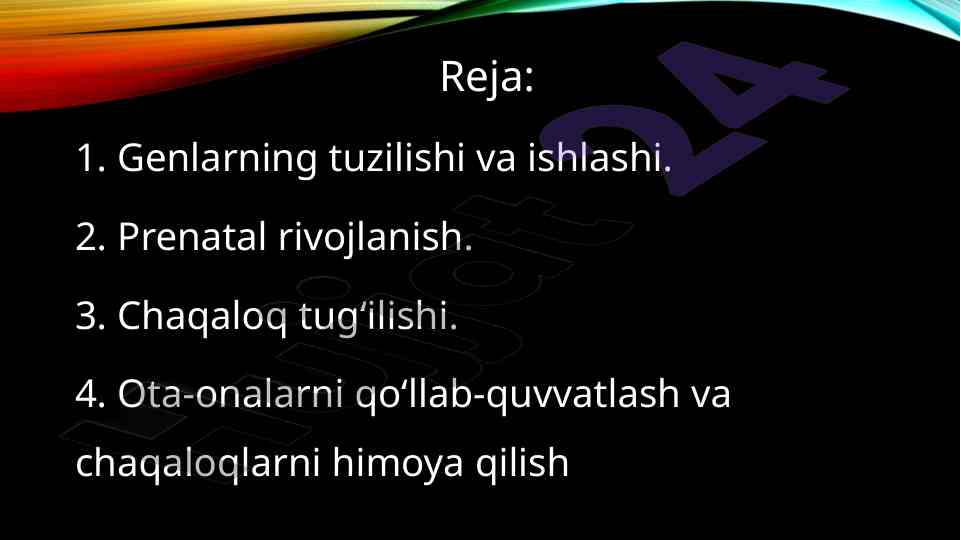 Reja:

1. Genlarning tuzilishi va ishlashi.

2. Prenatal rivojlanish.

3. Chaqaloq tug‘ilishi.

4. Ota-onalarni qo‘llab-quvvatlash va chaqaloqlarni himoya qilish

Hujjat24